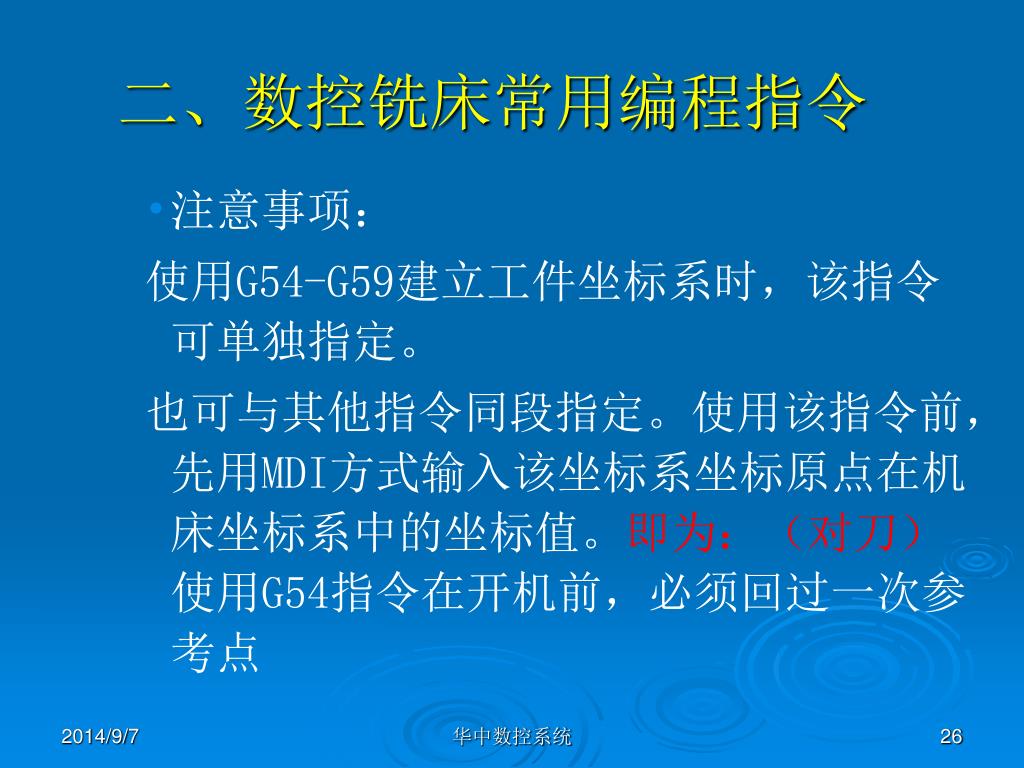 二、数控铣床常用编程指令

•注意事项：

使用G54-G59建立工件坐标系时，该指令可单独指定。

也可与其他指令同段指定。使用该指令前，先用MDI方式输入该坐标系坐标原点在机床坐标系中的坐标值。即为：（对刀）使用G54指令在开机前，必须回过一次参考点

2014/9/7

华中数控系统

26